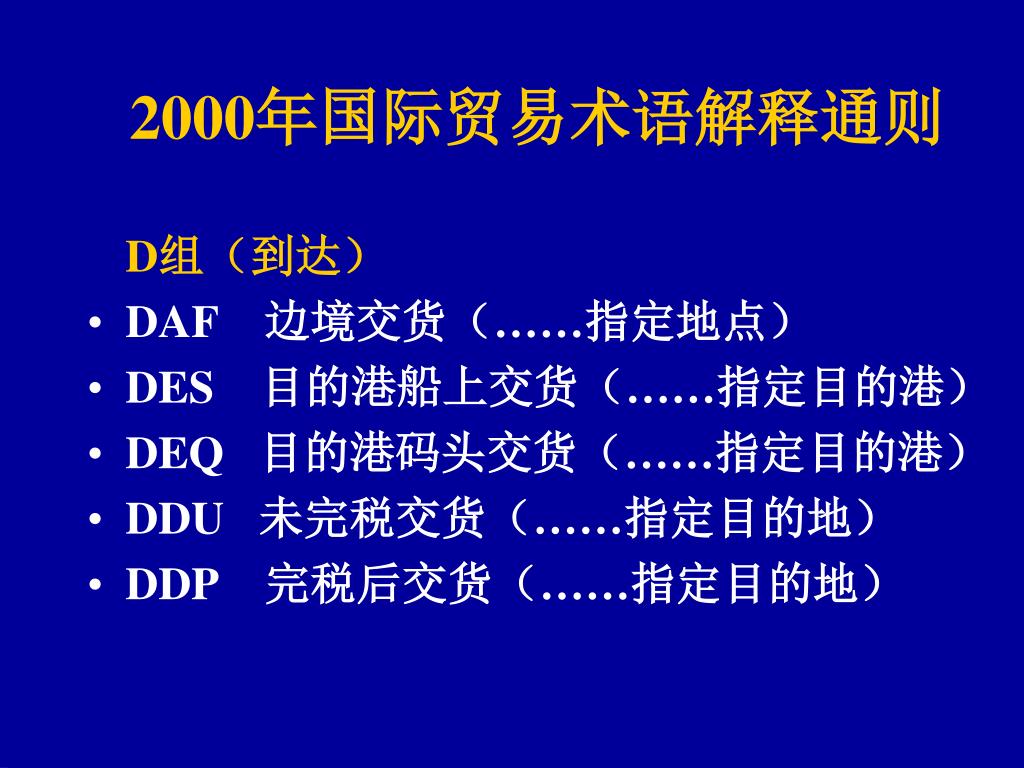 2000年国际贸易术语解释通则

D组（到达）

• DAF 边境交货（……指定地点）
• DES 目的港船上交货（……指定目的港）
• DEQ 目的港码头交货（……指定目的港）
• DDU 未完税交货（……指定目的地）
• DDP 完税后交货（……指定目的地）